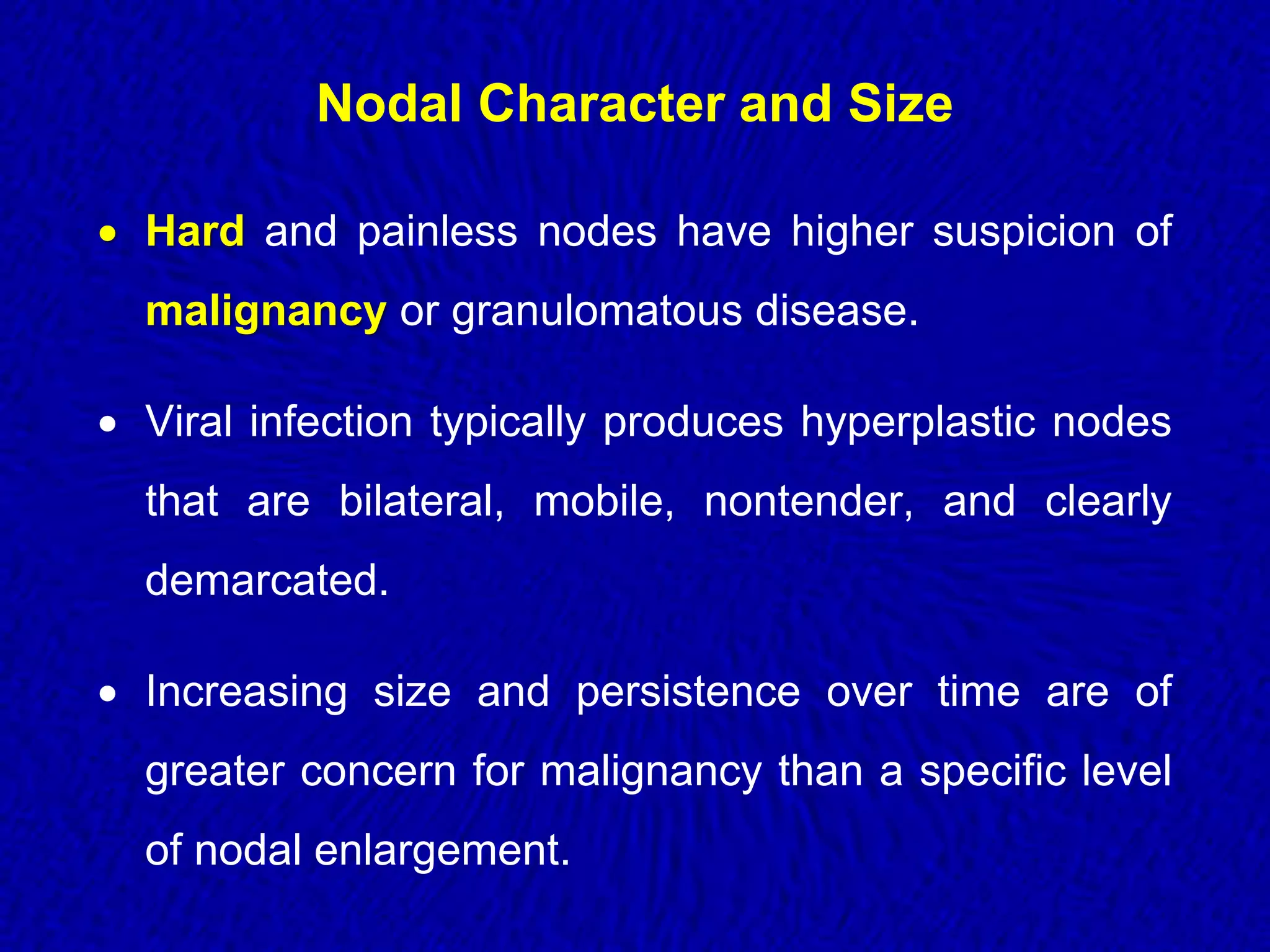 Nodal Character and Size

• Hard and painless nodes have higher suspicion of malignancy or granulomatous disease.

• Viral infection typically produces hyperplastic nodes that are bilateral, mobile, nontender, and clearly demarcated.

• Increasing size and persistence over time are of greater concern for malignancy than a specific level of nodal enlargement.